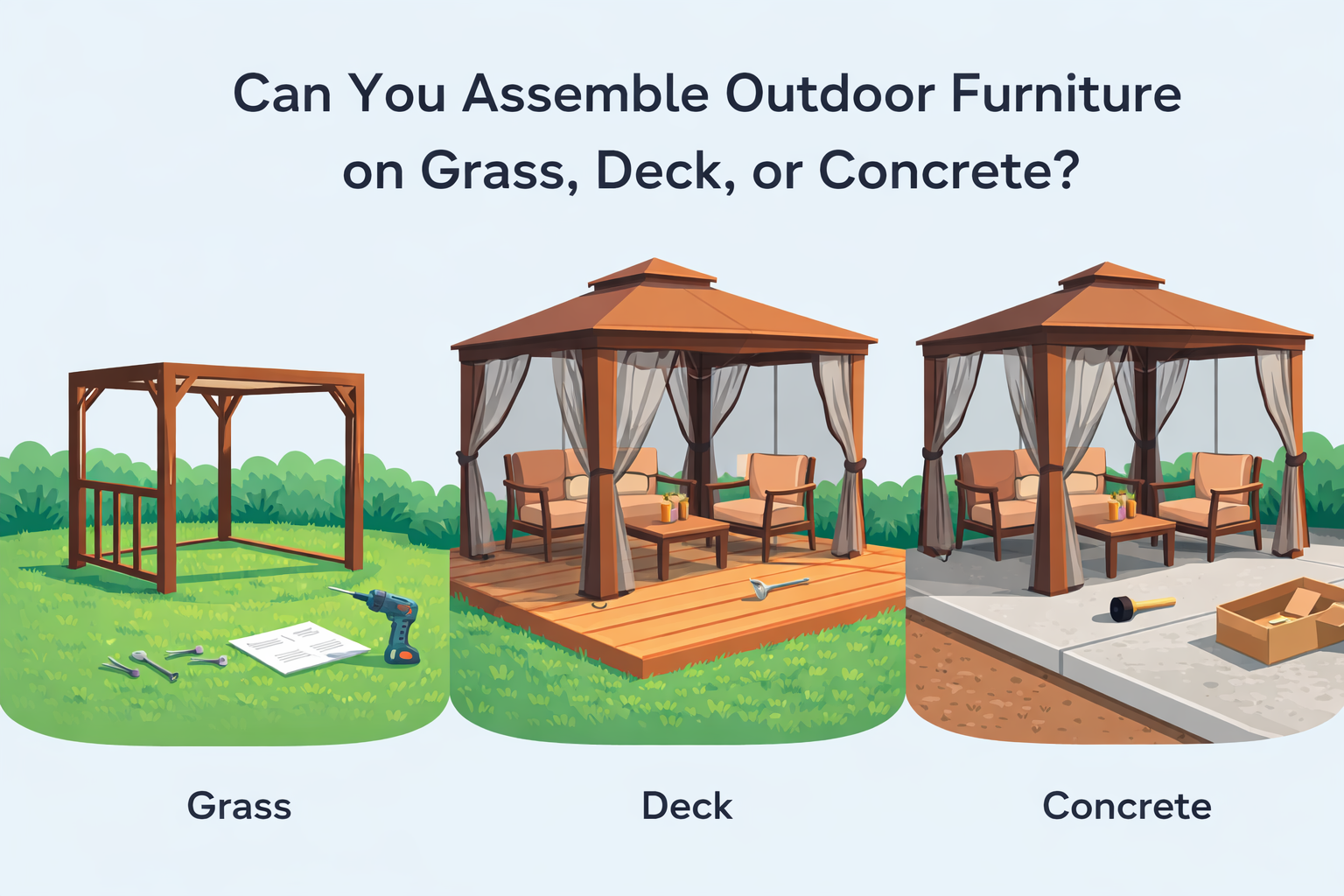 Can You Assemble Outdoor Furniture on Grass, Deck, or Concrete?

Grass

Deck

Concrete